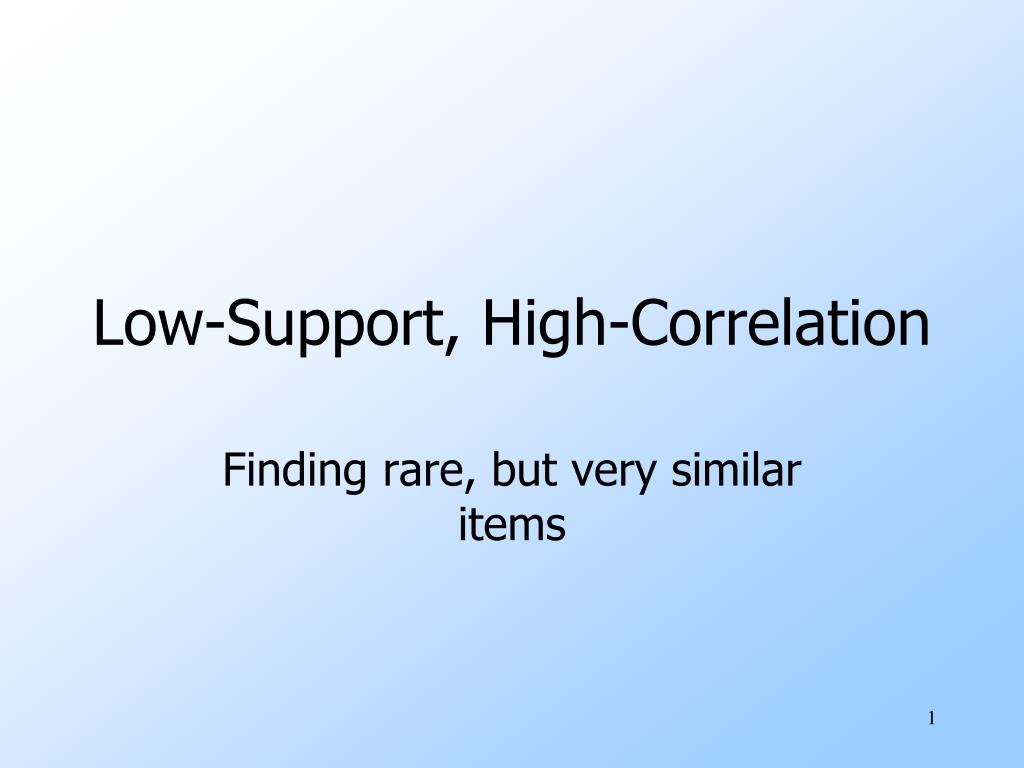 Low-Support, High-Correlation

Finding rare, but very similar items

1